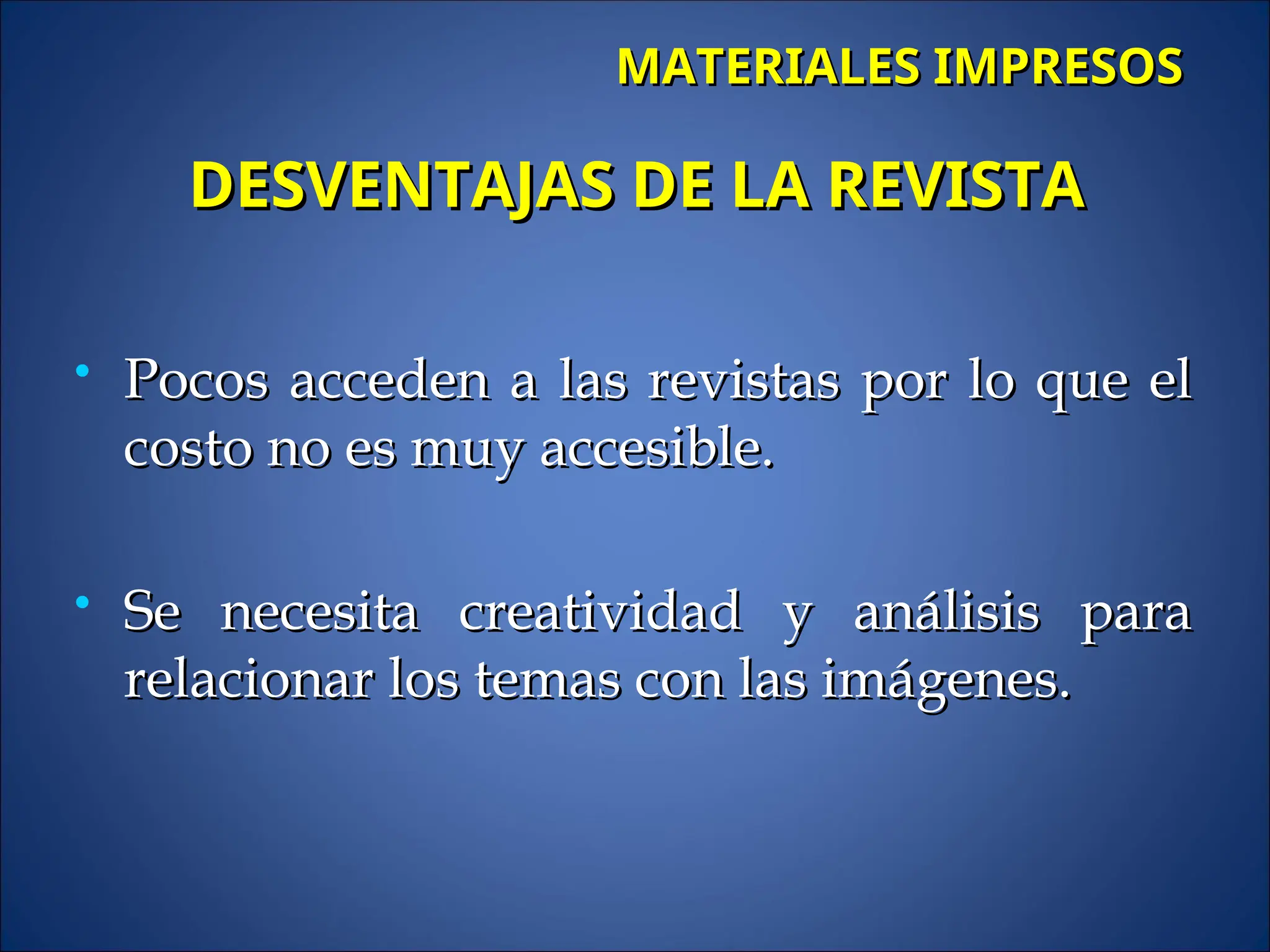 MATERIALES IMPRESOS

DESVENTAJAS DE LA REVISTA

• Pocos acceden a las revistas por lo que el costo no es muy accesible.

• Se necesita creatividad y análisis para relacionar los temas con las imágenes.